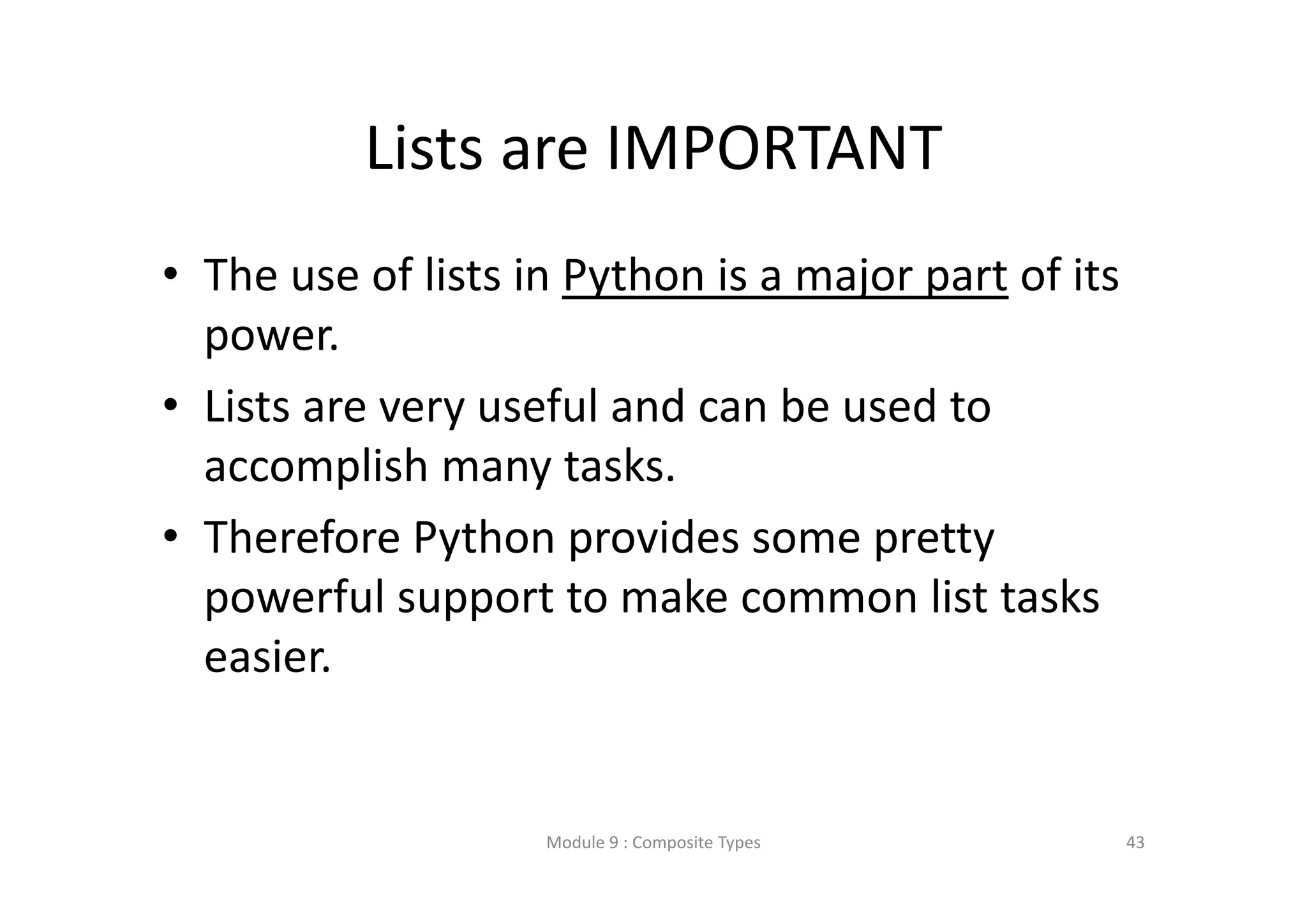 Lists are IMPORTANT

• The use of lists in Python is a major part of its power.

• Lists are very useful and can be used to accomplish many tasks.

• Therefore Python provides some pretty powerful support to make common list tasks easier.

Module 9 : Composite Types

43